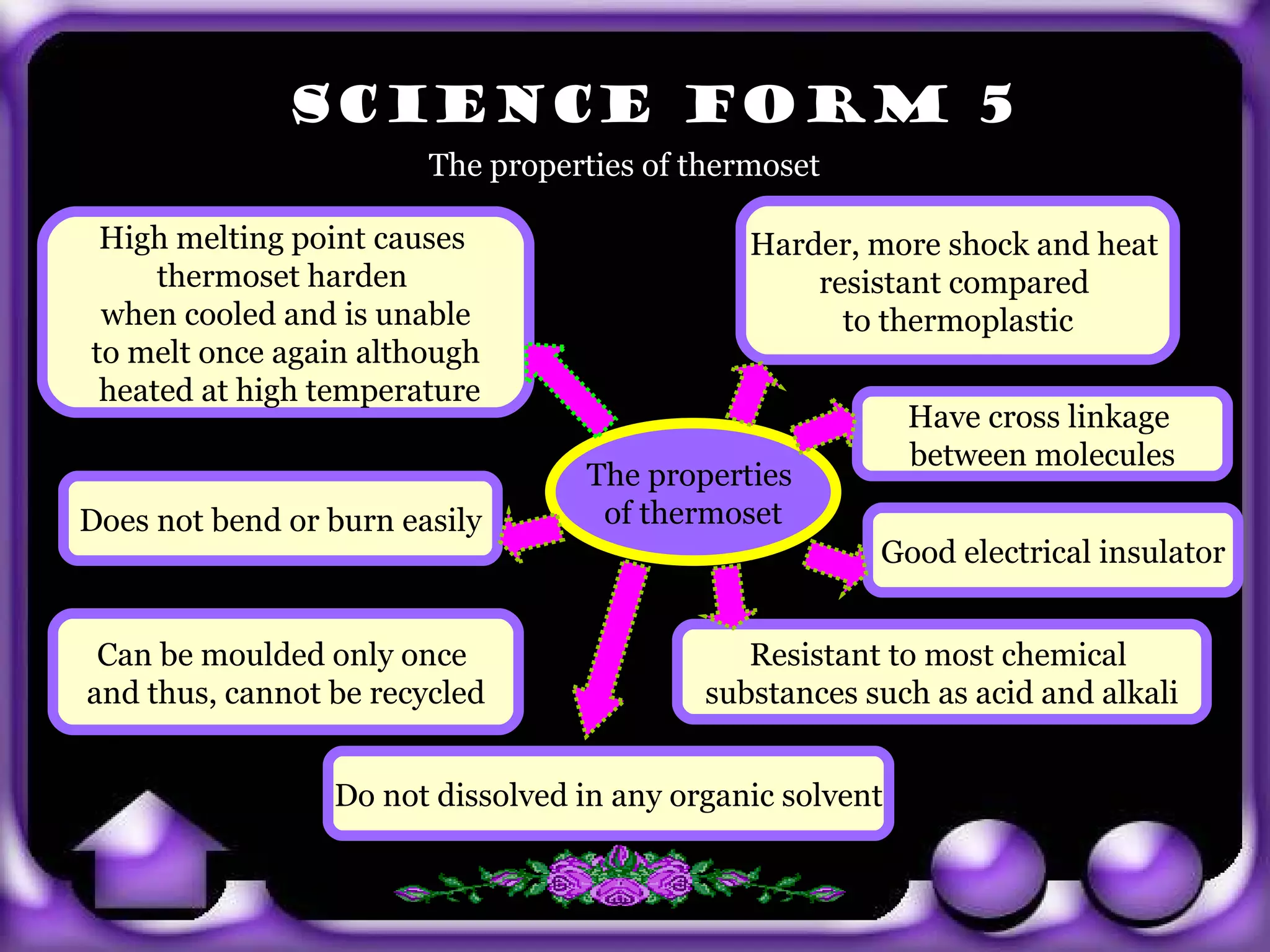 SCIENCE FORM 5

The properties of thermoset

High melting point causes thermoset harden when cooled and is unable to melt once again although heated at high temperature

Harder, more shock and heat resistant compared to thermoplastic

Have cross linkage between molecules

The properties of thermoset

Does not bend or burn easily

Good electrical insulator

Can be moulded only once and thus, cannot be recycled

Resistant to most chemical substances such as acid and alkali

Do not dissolved in any organic solvent